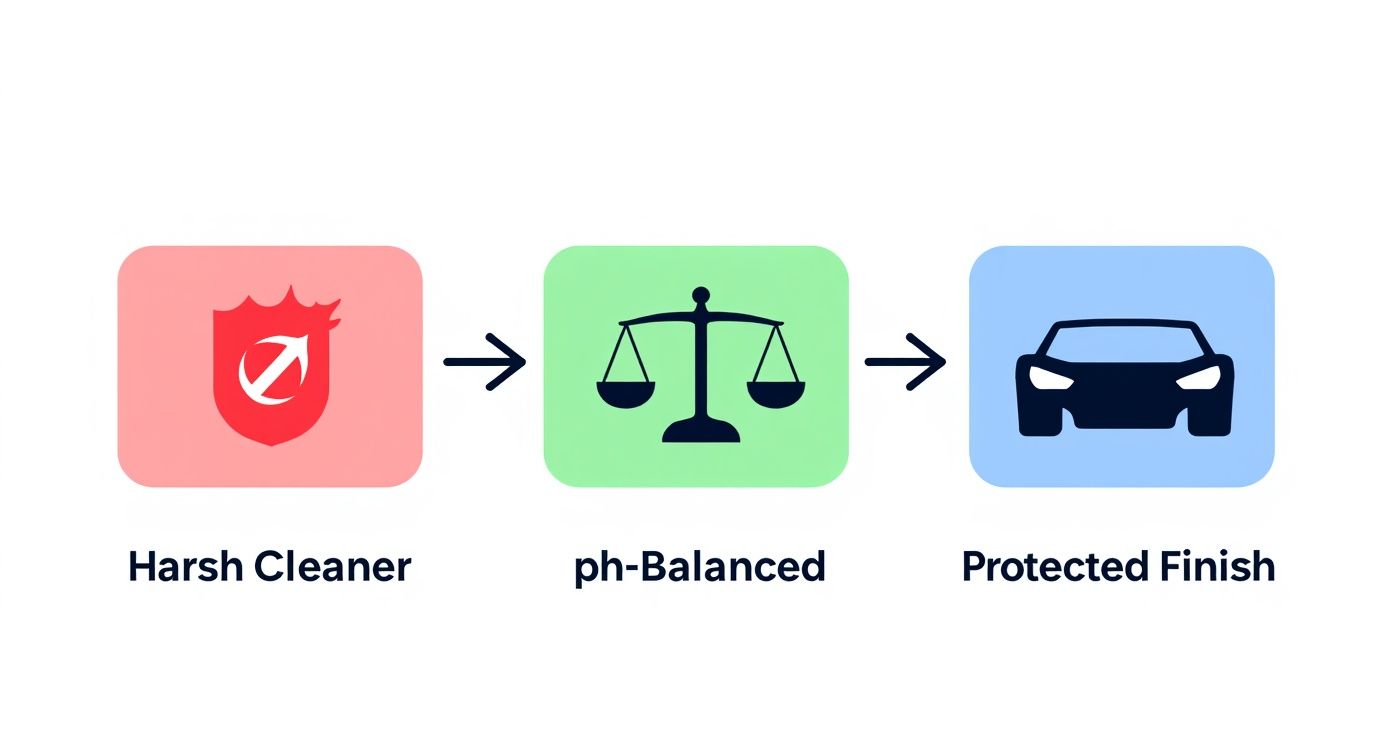 Harsh Cleaner

ph-Balanced

Protected Finish